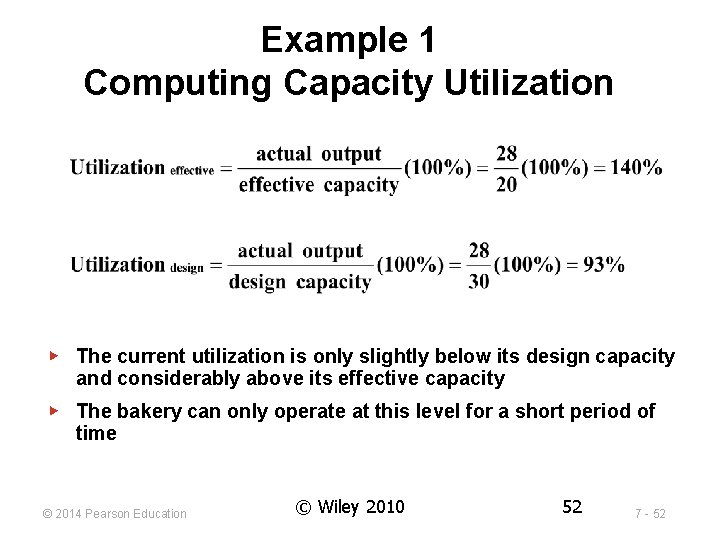 Example 1
Computing Capacity Utilization

$\text{Utilization}_{\text{effective}} = \frac{\text{actual output}}{\text{effective capacity}}(100\%) = \frac{28}{20}(100\%) = 140\%$

$\text{Utilization}_{\text{design}} = \frac{\text{actual output}}{\text{design capacity}}(100\%) = \frac{28}{30}(100\%) = 93\%$

▸ The current utilization is only slightly below its design capacity and considerably above its effective capacity

▸ The bakery can only operate at this level for a short period of time

© 2014 Pearson Education © Wiley 2010 52 7 - 52